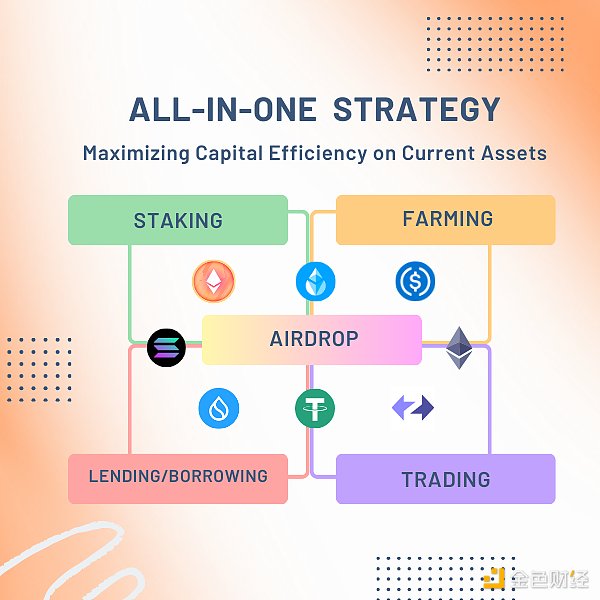 ALL-IN-ONE STRATEGY

Maximizing Capital Efficiency on Current Assets

STAKING

FARMING

AIRDROP

LENDING/BORROWING

TRADING

金色财经